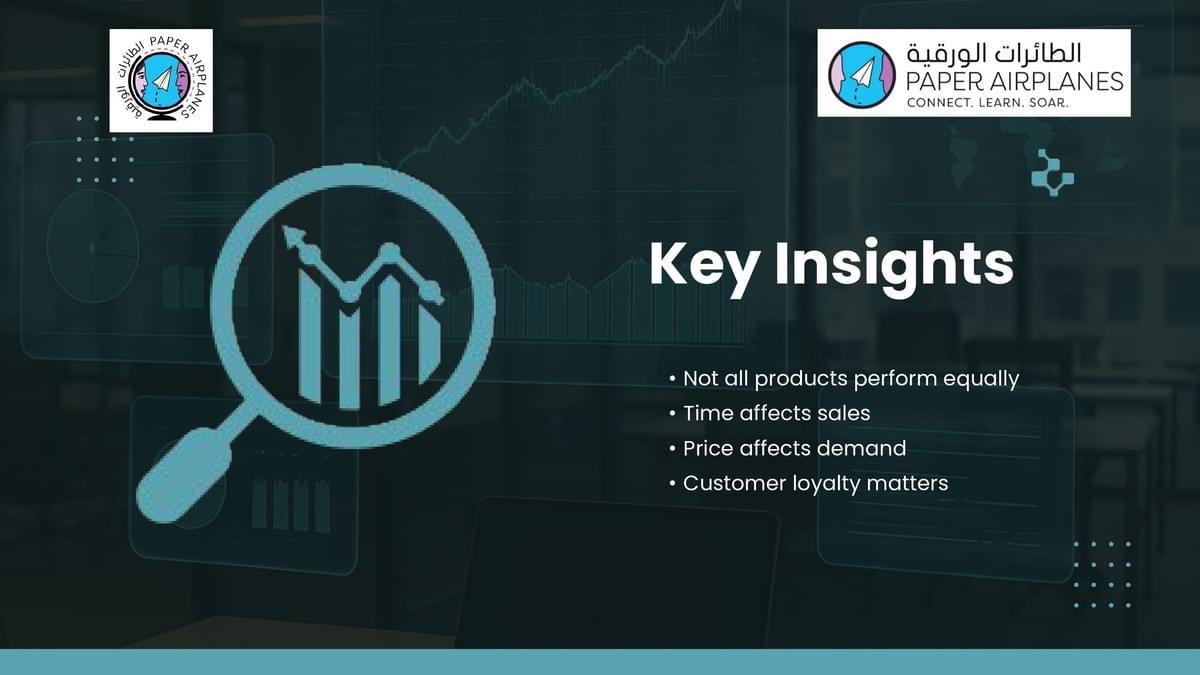 PAPER AIRPLANES الطائرات الورقية

الطائرات الورقية
PAPER AIRPLANES
CONNECT. LEARN. SOAR.

Key Insights

• Not all products perform equally
• Time affects sales
• Price affects demand
• Customer loyalty matters